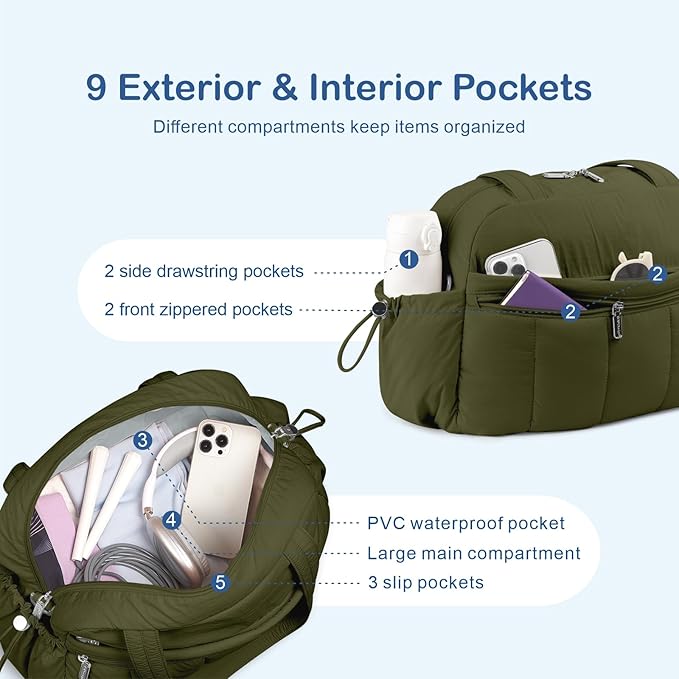 9 Exterior & Interior Pockets

Different compartments keep items organized

2 side drawstring pockets

2 front zippered pockets

1

2

2

3

4

5

PVC waterproof pocket

Large main compartment

3 slip pockets